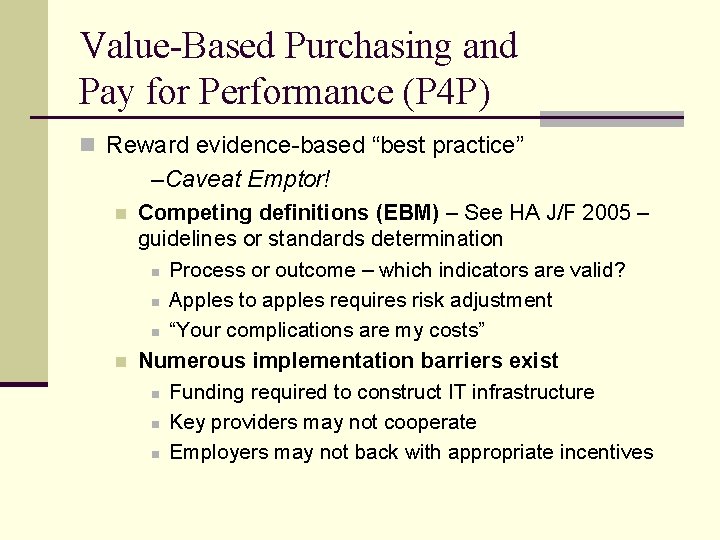 Value-Based Purchasing and Pay for Performance (P4P)

Reward evidence-based “best practice”

–Caveat Emptor!

Competing definitions (EBM) – See HA J/F 2005 – guidelines or standards determination

Process or outcome – which indicators are valid?

Apples to apples requires risk adjustment

“Your complications are my costs”

Numerous implementation barriers exist

Funding required to construct IT infrastructure

Key providers may not cooperate

Employers may not back with appropriate incentives